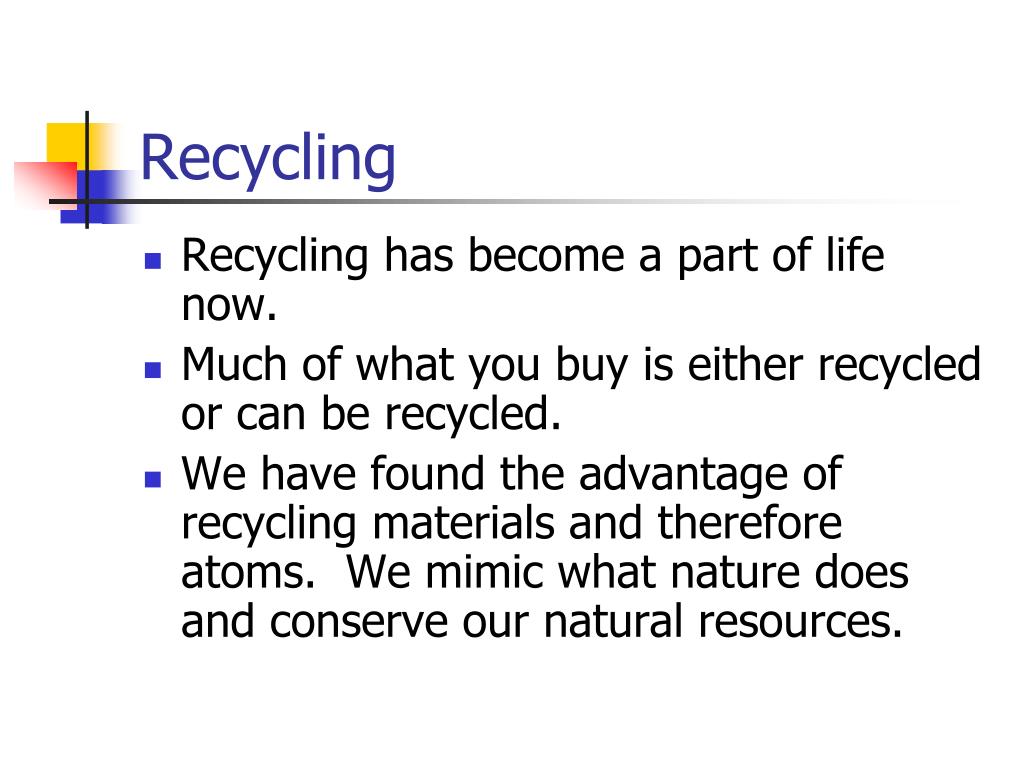 Recycling

- Recycling has become a part of life now.
- Much of what you buy is either recycled or can be recycled.
- We have found the advantage of recycling materials and therefore atoms.  We mimic what nature does and conserve our natural resources.